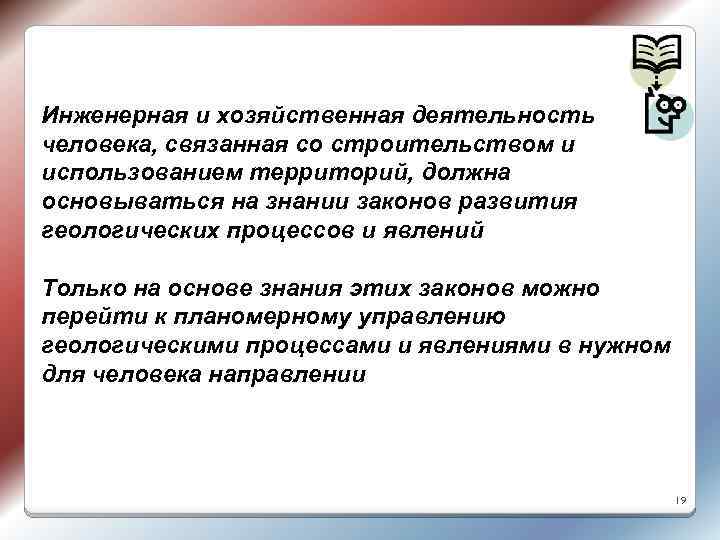 Инженерная и хозяйственная деятельность человека, связанная со строительством и использованием территорий, должна основываться на знании законов развития геологических процессов и явлений

Только на основе знания этих законов можно перейти к планомерному управлению геологическими процессами и явлениями в нужном для человека направлении

19